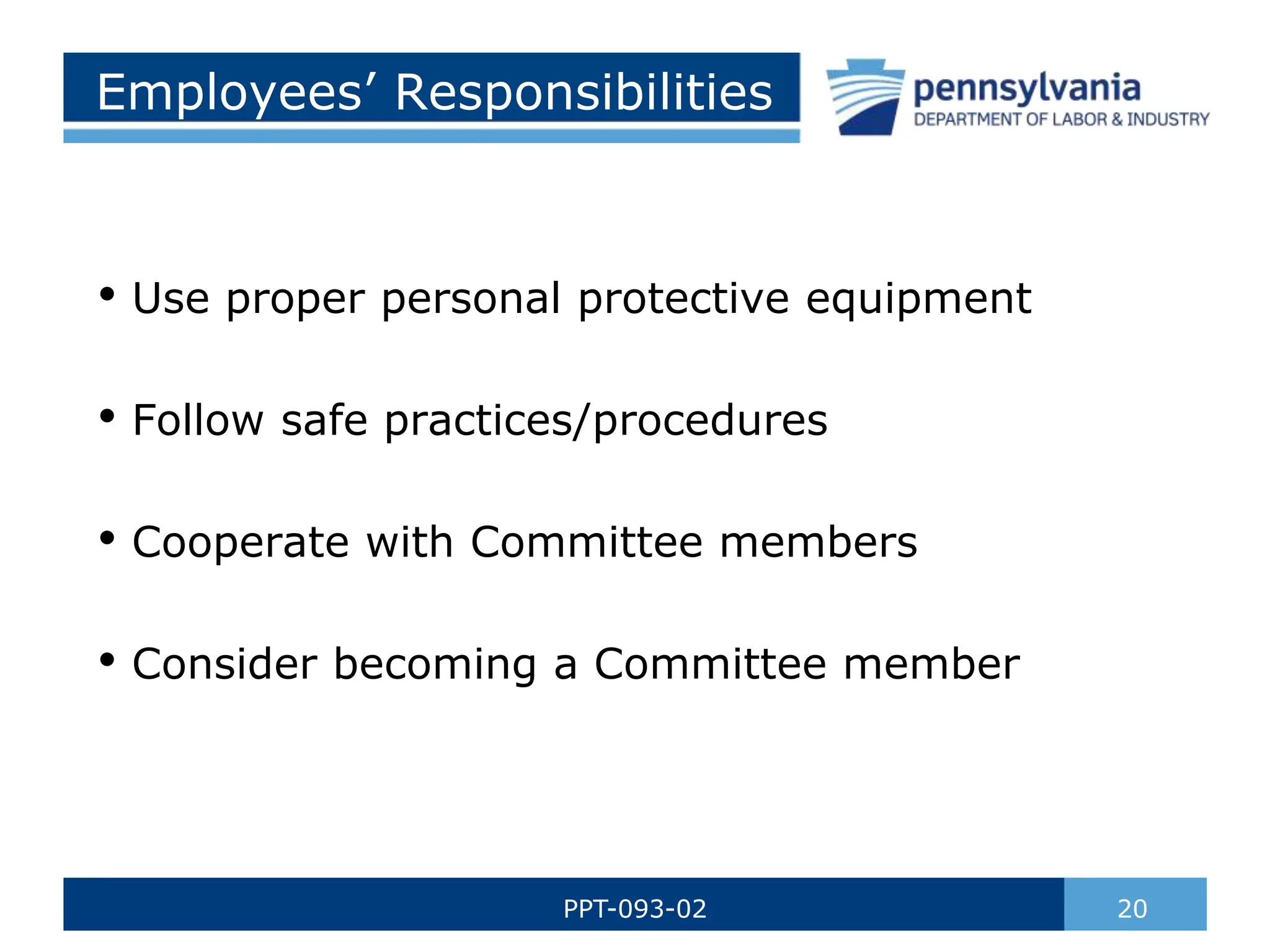 Employees’ Responsibilities

pennsylvania
DEPARTMENT OF LABOR & INDUSTRY

• Use proper personal protective equipment

• Follow safe practices/procedures

• Cooperate with Committee members

• Consider becoming a Committee member

PPT-093-02

20